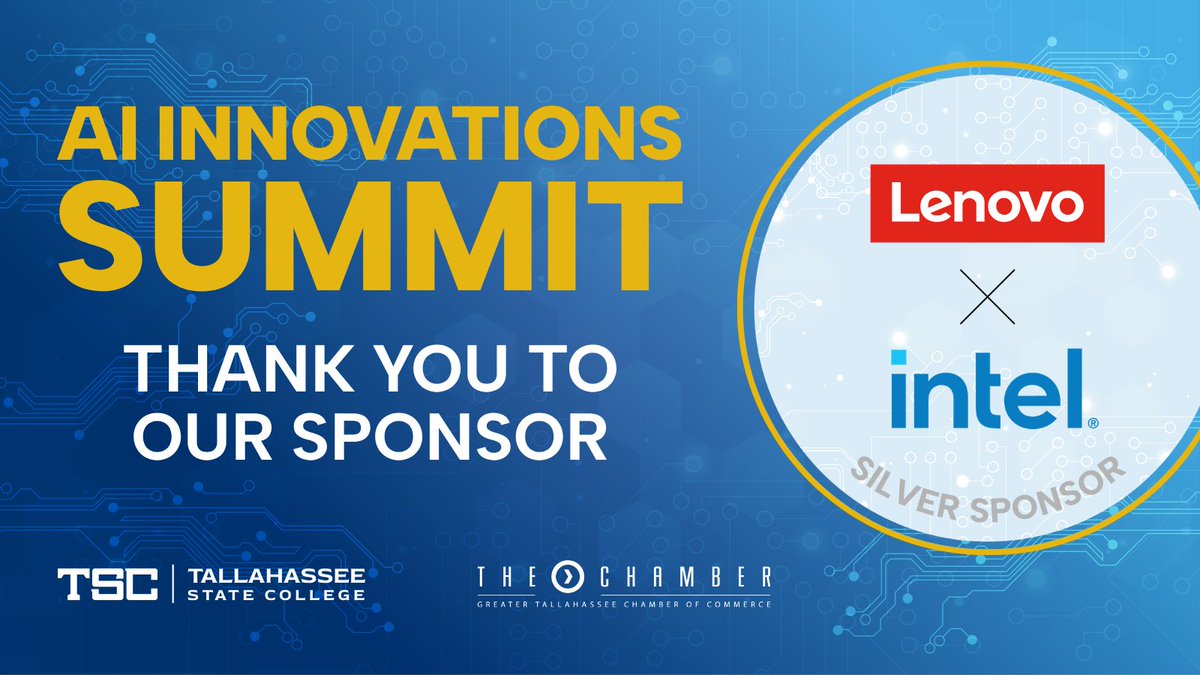 AI INNOVATIONS SUMMIT

THANK YOU TO OUR SPONSOR

Lenovo

×

intel®

SILVER SPONSOR

TSC | TALLAHASSEE STATE COLLEGE

THE CHAMBER
GREATER TALLAHASSEE CHAMBER OF COMMERCE